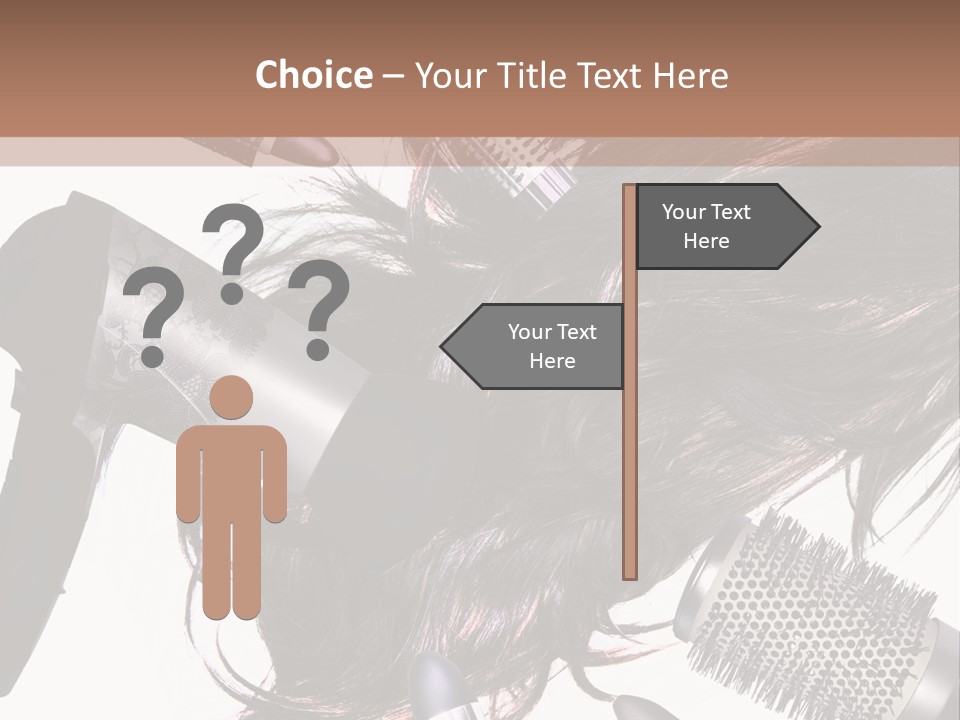 Choice – Your Title Text Here

? ? ?

Your Text Here

Your Text Here